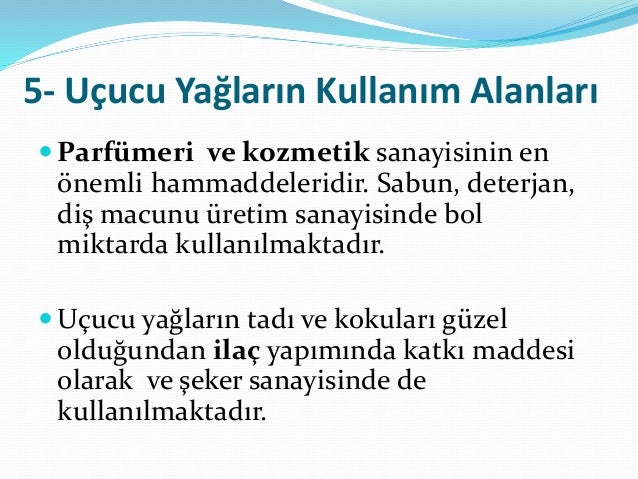 5- Uçucu Yağların Kullanım Alanları

Parfümeri ve kozmetik sanayisinin en önemli hammaddeleridir. Sabun, deterjan, diş macunu üretim sanayisinde bol miktarda kullanılmaktadır.

Uçucu yağların tadı ve kokuları güzel olduğundan ilaç yapımında katkı maddesi olarak ve şeker sanayisinde de kullanılmaktadır.